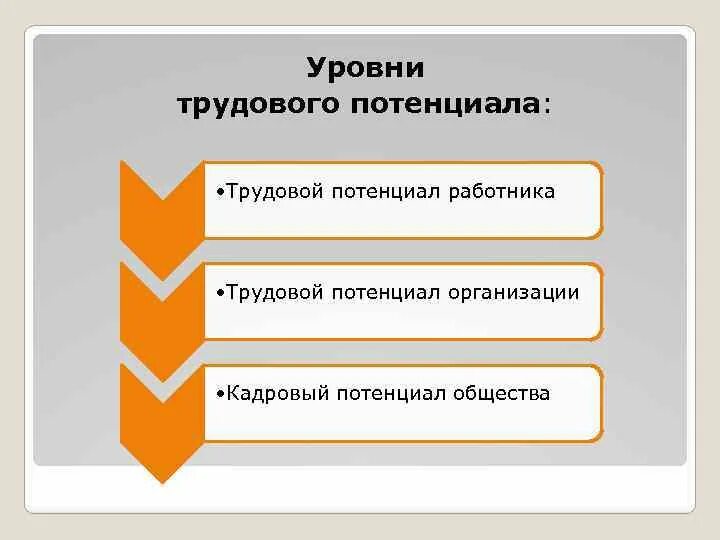 Уровни трудового потенциала:

•Трудовой потенциал работника

•Трудовой потенциал организации

•Кадровый потенциал общества